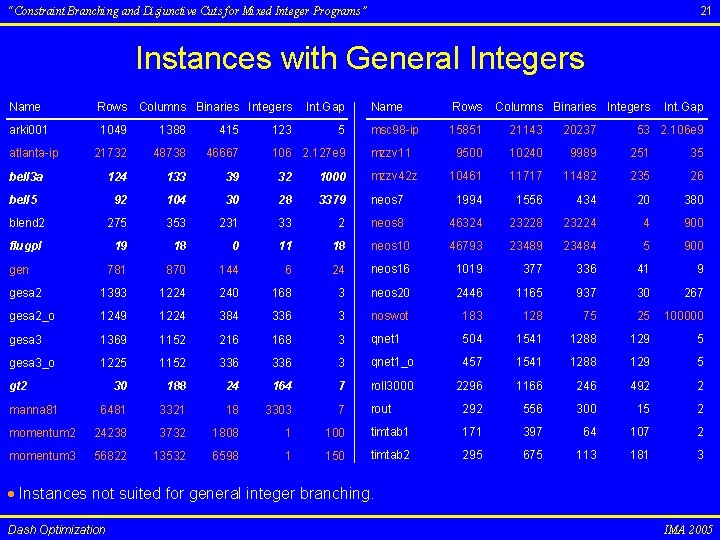 "Constraint Branching and Disjunctive Cuts for Mixed Integer Programs" 21

Instances with General Integers

| Name | Rows | Columns | Binaries | Integers | Int.Gap |
|---|---|---|---|---|---|
| arki001 | 1049 | 1388 | 415 | 123 | 5 |
| atlanta-ip | 21732 | 48738 | 46667 | 106 | 2.127e9 |
| bell3a | 124 | 133 | 39 | 32 | 1000 |
| bell5 | 92 | 104 | 30 | 28 | 3379 |
| blend2 | 275 | 353 | 231 | 33 | 2 |
| flugpl | 19 | 18 | 0 | 11 | 18 |
| gen | 781 | 870 | 144 | 6 | 24 |
| gesa2 | 1393 | 1224 | 240 | 168 | 3 |
| gesa2_o | 1249 | 1224 | 384 | 336 | 3 |
| gesa3 | 1369 | 1152 | 216 | 168 | 3 |
| gesa3_o | 1225 | 1152 | 336 | 336 | 3 |
| gt2 | 30 | 188 | 24 | 164 | 7 |
| manna81 | 6481 | 3321 | 18 | 3303 | 7 |
| momentum2 | 24238 | 3732 | 1808 | 1 | 100 |
| momentum3 | 56822 | 13532 | 6598 | 1 | 150 |

| Name | Rows | Columns | Binaries | Integers | Int.Gap |
|---|---|---|---|---|---|
| msc98-ip | 15851 | 21143 | 20237 | 53 | 2.106e9 |
| mzzv11 | 9500 | 10240 | 9989 | 251 | 35 |
| mzzv42z | 10461 | 11717 | 11482 | 235 | 26 |
| neos7 | 1994 | 1556 | 434 | 20 | 380 |
| neos8 | 46324 | 23228 | 23224 | 4 | 900 |
| neos10 | 46793 | 23489 | 23484 | 5 | 900 |
| neos16 | 1019 | 377 | 336 | 41 | 9 |
| neos20 | 2446 | 1165 | 937 | 30 | 267 |
| noswot | 183 | 128 | 75 | 25 | 100000 |
| qnet1 | 504 | 1541 | 1288 | 129 | 5 |
| qnet1_o | 457 | 1541 | 1288 | 129 | 5 |
| roll3000 | 2296 | 1166 | 246 | 492 | 2 |
| rout | 292 | 556 | 300 | 15 | 2 |
| timtab1 | 171 | 397 | 64 | 107 | 2 |
| timtab2 | 295 | 675 | 113 | 181 | 3 |

Instances not suited for general integer branching.

Dash Optimization IMA 2005